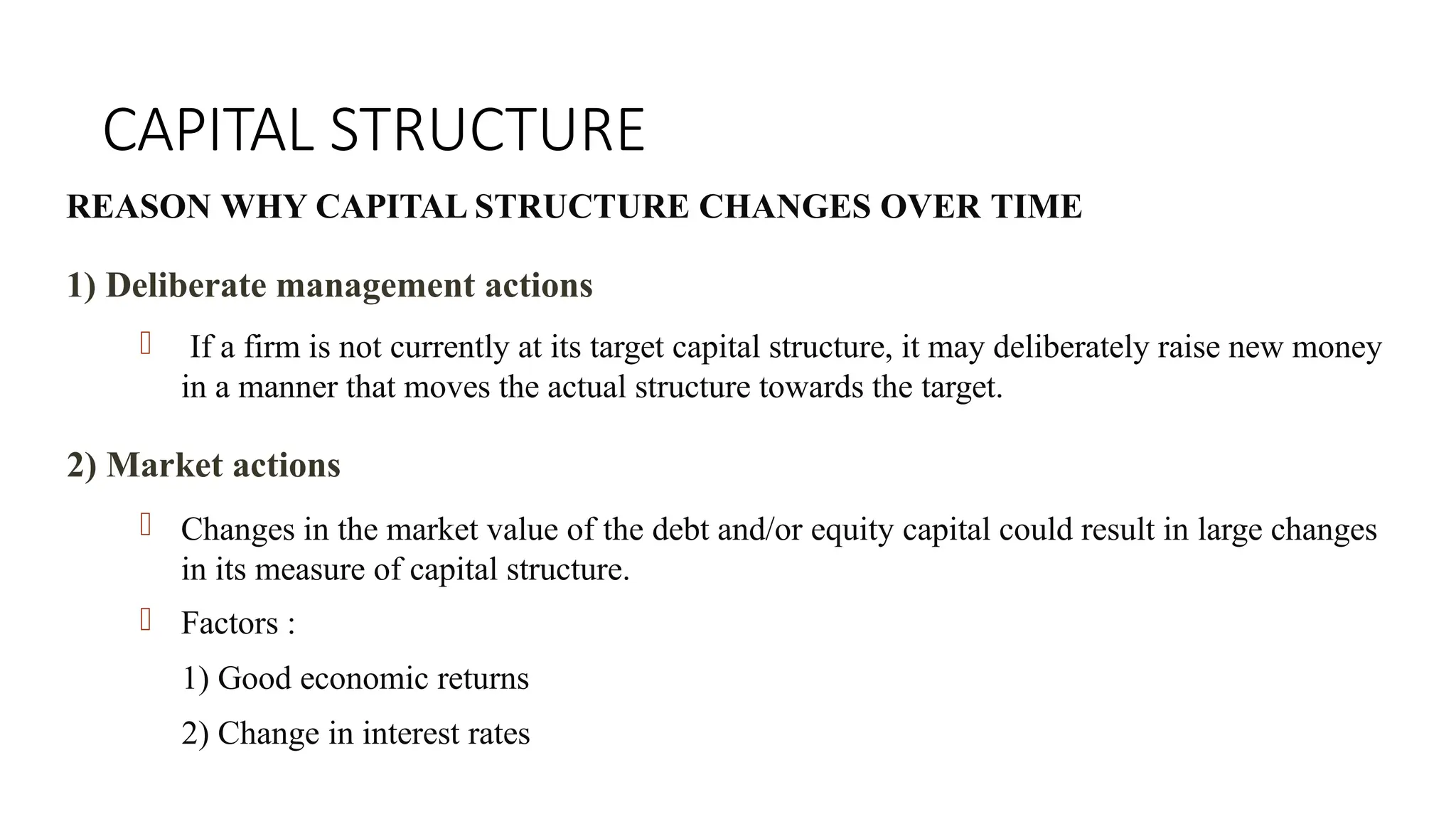 CAPITAL STRUCTURE

REASON WHY CAPITAL STRUCTURE CHANGES OVER TIME

1) Deliberate management actions

If a firm is not currently at its target capital structure, it may deliberately raise new money in a manner that moves the actual structure towards the target.

2) Market actions

Changes in the market value of the debt and/or equity capital could result in large changes in its measure of capital structure.

Factors :

1) Good economic returns

2) Change in interest rates